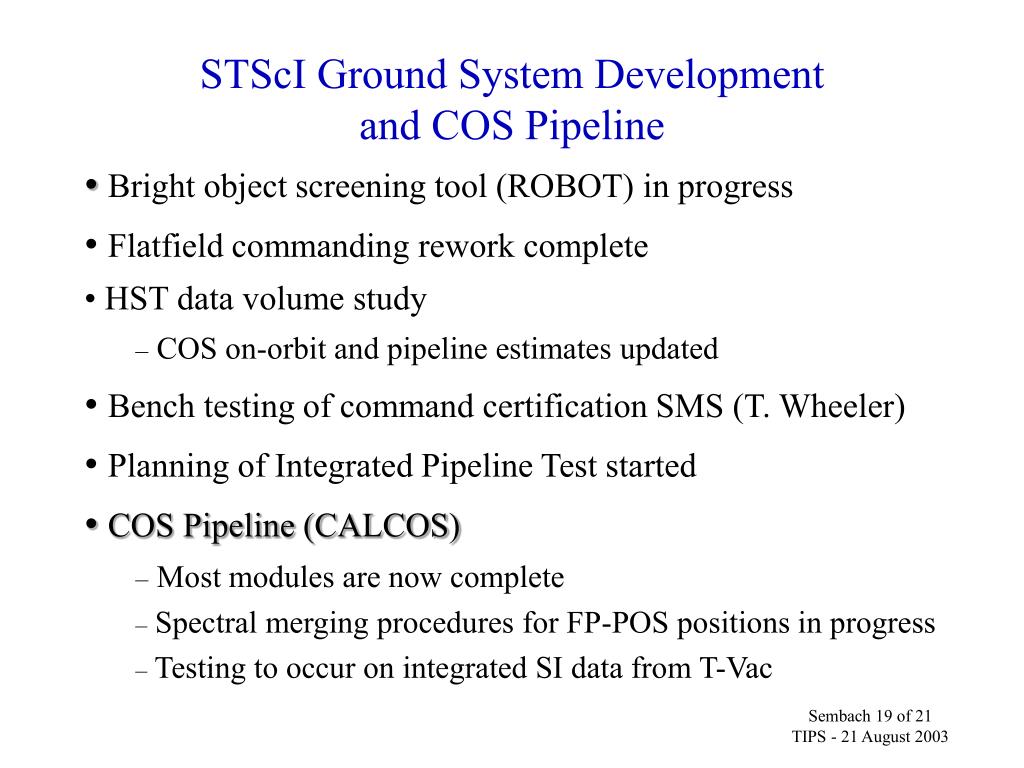 STScI Ground System Development and COS Pipeline

• Bright object screening tool (ROBOT) in progress

• Flatfield commanding rework complete

• HST data volume study

– COS on-orbit and pipeline estimates updated

• Bench testing of command certification SMS (T. Wheeler)

• Planning of Integrated Pipeline Test started

• COS Pipeline (CALCOS)

– Most modules are now complete

– Spectral merging procedures for FP-POS positions in progress

– Testing to occur on integrated SI data from T-Vac

Sembach 19 of 21
TIPS - 21 August 2003